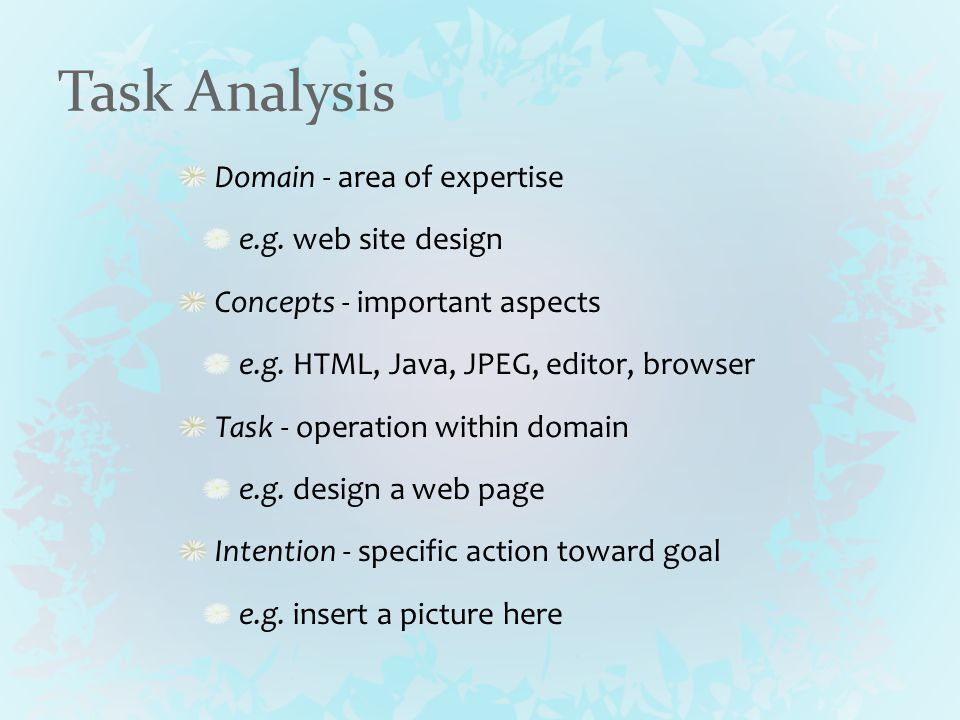 Task Analysis

Domain - area of expertise

e.g. web site design

Concepts - important aspects

e.g. HTML, Java, JPEG, editor, browser

Task - operation within domain

e.g. design a web page

Intention - specific action toward goal

e.g. insert a picture here